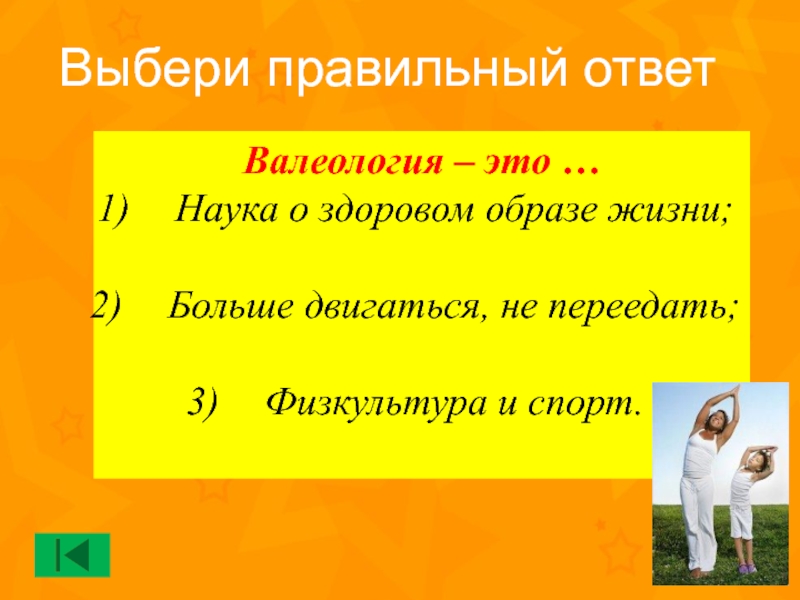 Выбери правильный ответ

Валеология – это …

1) Наука о здоровом образе жизни;

2) Больше двигаться, не переедать;

3) Физкультура и спорт.